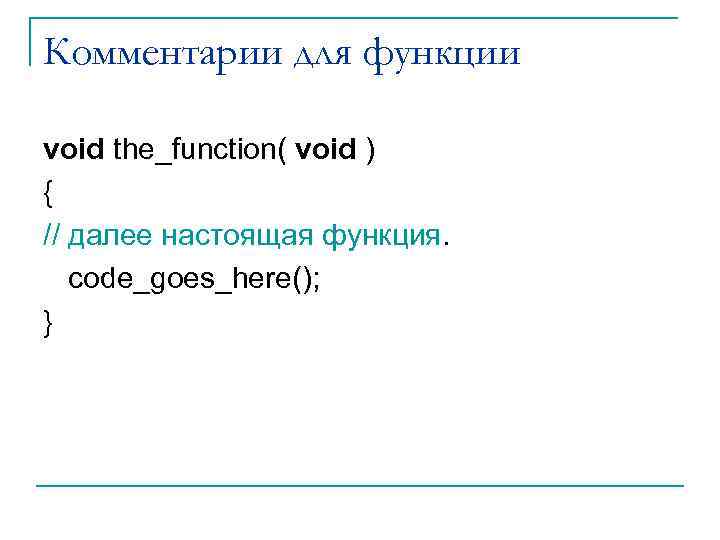 Комментарии для функции

void the_function( void )
{
// далее настоящая функция.
code_goes_here();
}